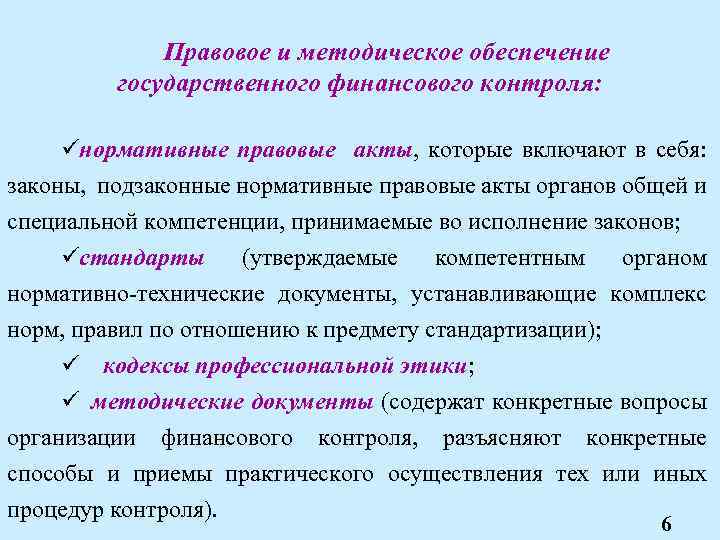 Правовое и методическое обеспечение государственного финансового контроля:

✓нормативные правовые акты, которые включают в себя: законы, подзаконные нормативные правовые акты органов общей и специальной компетенции, принимаемые во исполнение законов;

✓стандарты (утверждаемые компетентным органом нормативно-технические документы, устанавливающие комплекс норм, правил по отношению к предмету стандартизации);

✓ кодексы профессиональной этики;

✓ методические документы (содержат конкретные вопросы организации финансового контроля, разъясняют конкретные способы и приемы практического осуществления тех или иных процедур контроля).

6